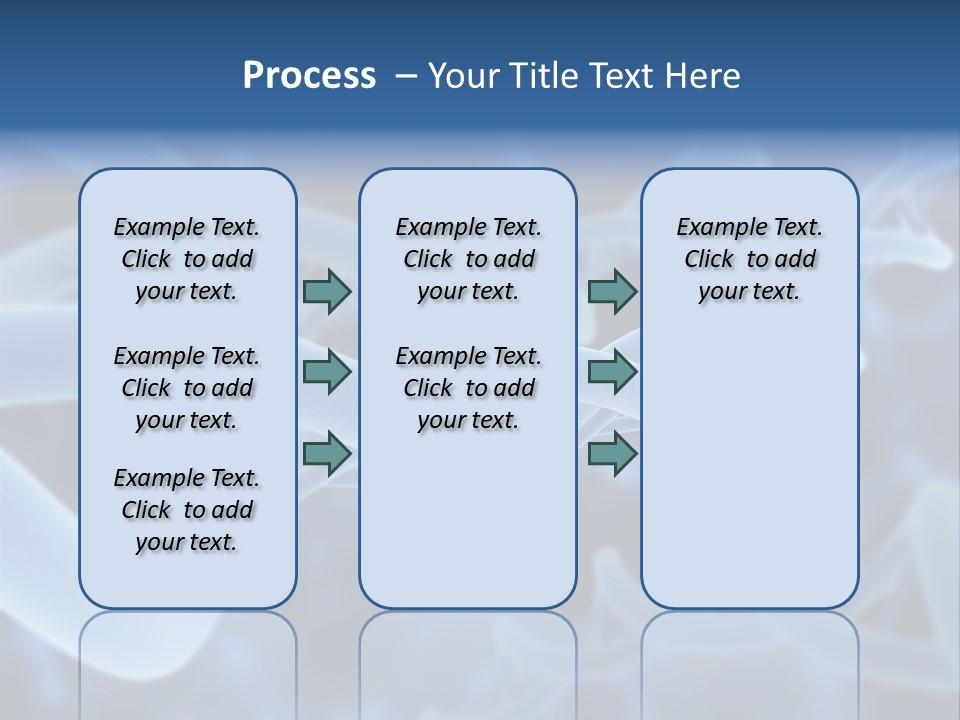 Process – Your Title Text Here

Example Text. Click to add your text.

Example Text. Click to add your text.

Example Text. Click to add your text.

Example Text. Click to add your text.

Example Text. Click to add your text.

Example Text. Click to add your text.